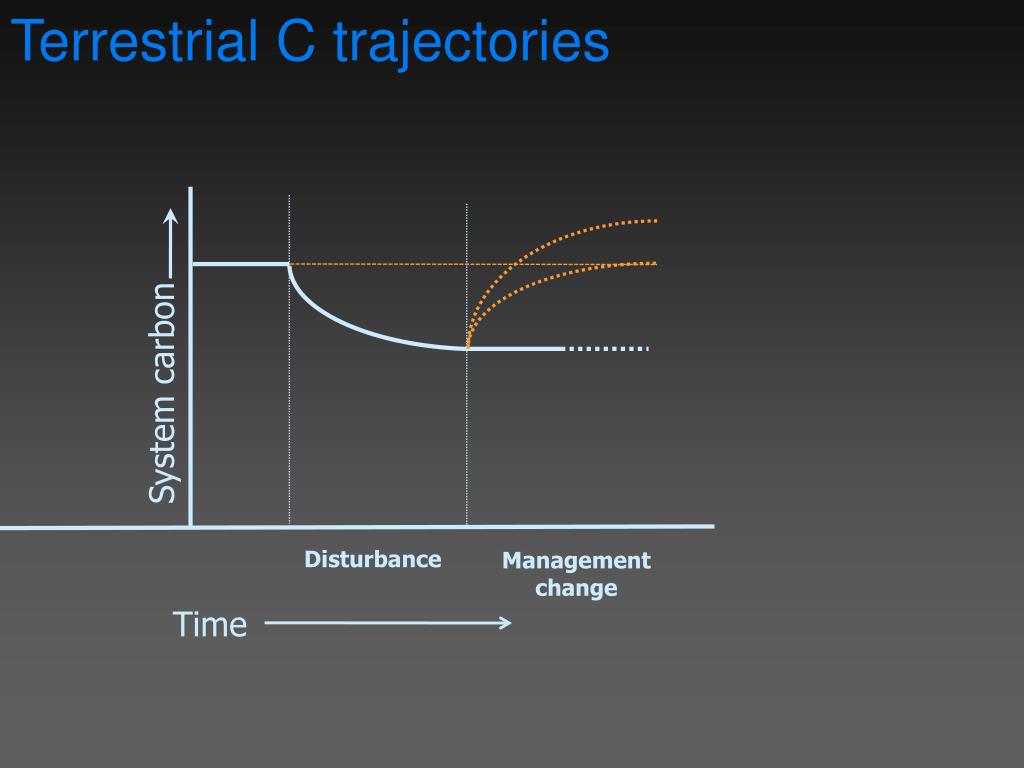 Terrestrial C trajectories

System carbon

Disturbance

Management change

Time